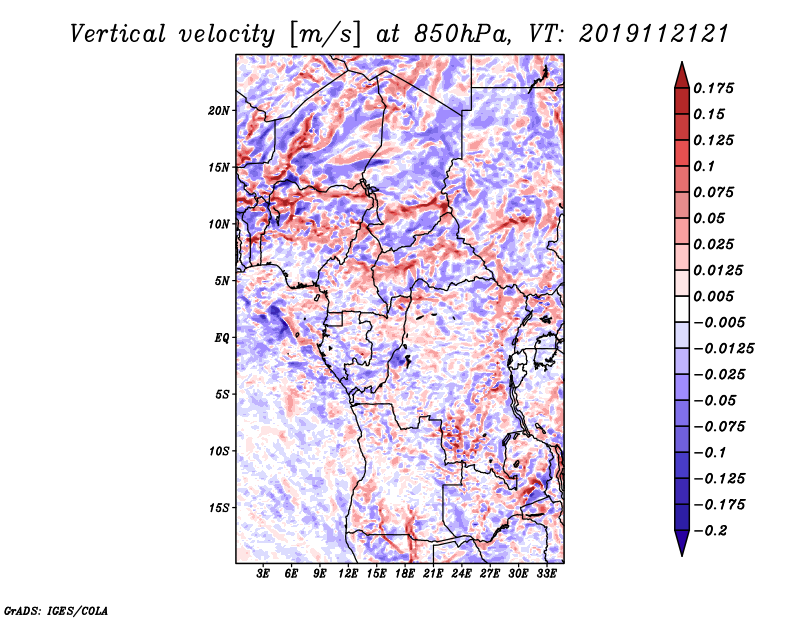 Vertical velocity [m/s] at 850hPa, VT: 2019112121

20N
15N
10N
5N
EQ
5S
10S
15S

3E 6E 9E 12E 15E 18E 21E 24E 27E 30E 33E

0.175
0.15
0.125
0.1
0.075
0.05
0.025
0.0125
0.005
−0.005
−0.0125
−0.025
−0.05
−0.075
−0.1
−0.125
−0.175
−0.2

GrADS: IGES/COLA